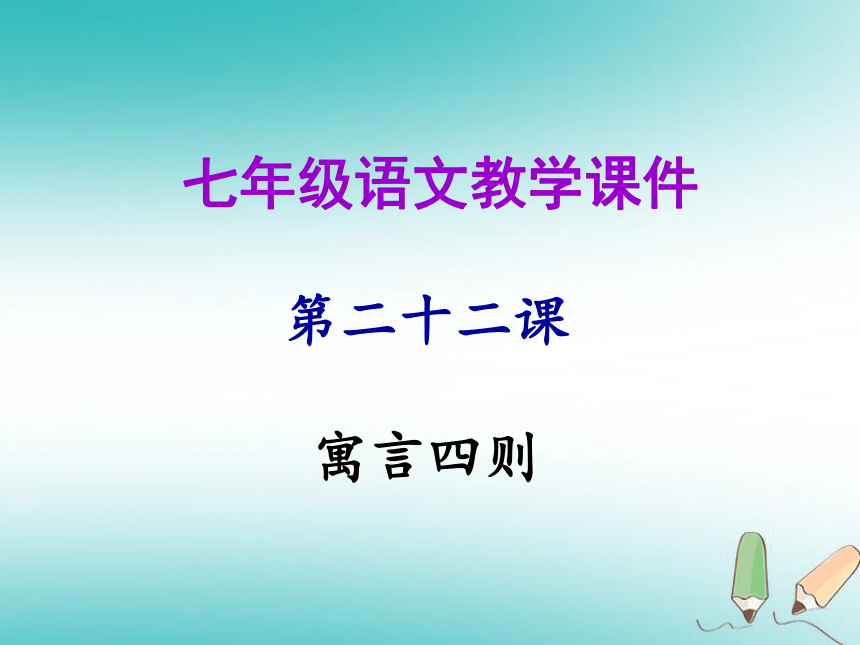 七年级语文教学课件

第二十二课

寓言四则